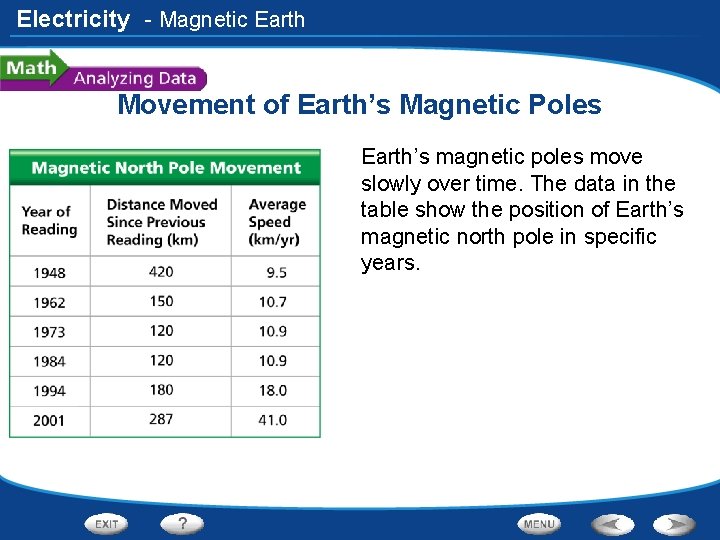 Electricity - Magnetic Earth

Math Analyzing Data

Movement of Earth's Magnetic Poles

Magnetic North Pole Movement

| Year of Reading | Distance Moved Since Previous Reading (km) | Average Speed (km/yr) |
|---|---|---|
| 1948 | 420 | 9.5 |
| 1962 | 150 | 10.7 |
| 1973 | 120 | 10.9 |
| 1984 | 120 | 10.9 |
| 1994 | 180 | 18.0 |
| 2001 | 287 | 41.0 |

Earth's magnetic poles move slowly over time. The data in the table show the position of Earth's magnetic north pole in specific years.

EXIT ? MENU